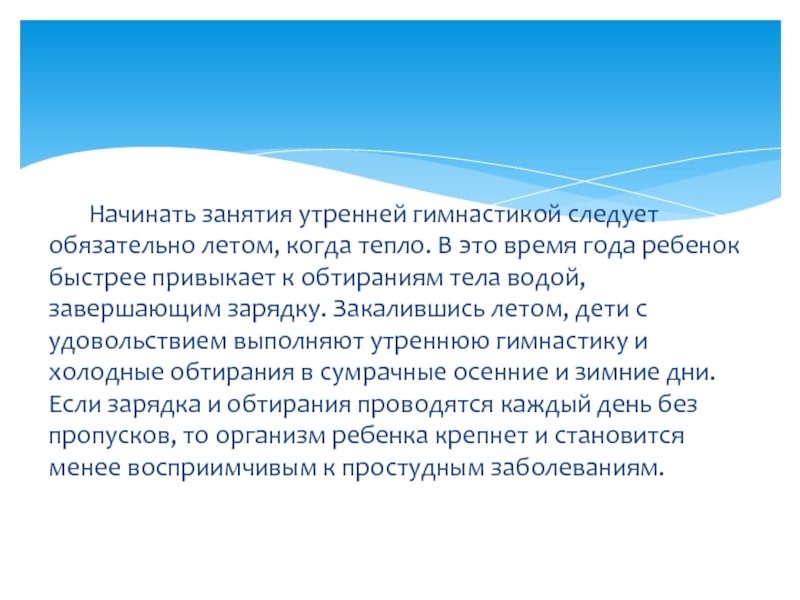 Начинать занятия утренней гимнастикой следует обязательно летом, когда тепло. В это время года ребенок быстрее привыкает к обтираниям тела водой, завершающим зарядку. Закалившись летом, дети с удовольствием выполняют утреннюю гимнастику и холодные обтирания в сумрачные осенние и зимние дни. Если зарядка и обтирания проводятся каждый день без пропусков, то организм ребенка крепнет и становится менее восприимчивым к простудным заболеваниям.